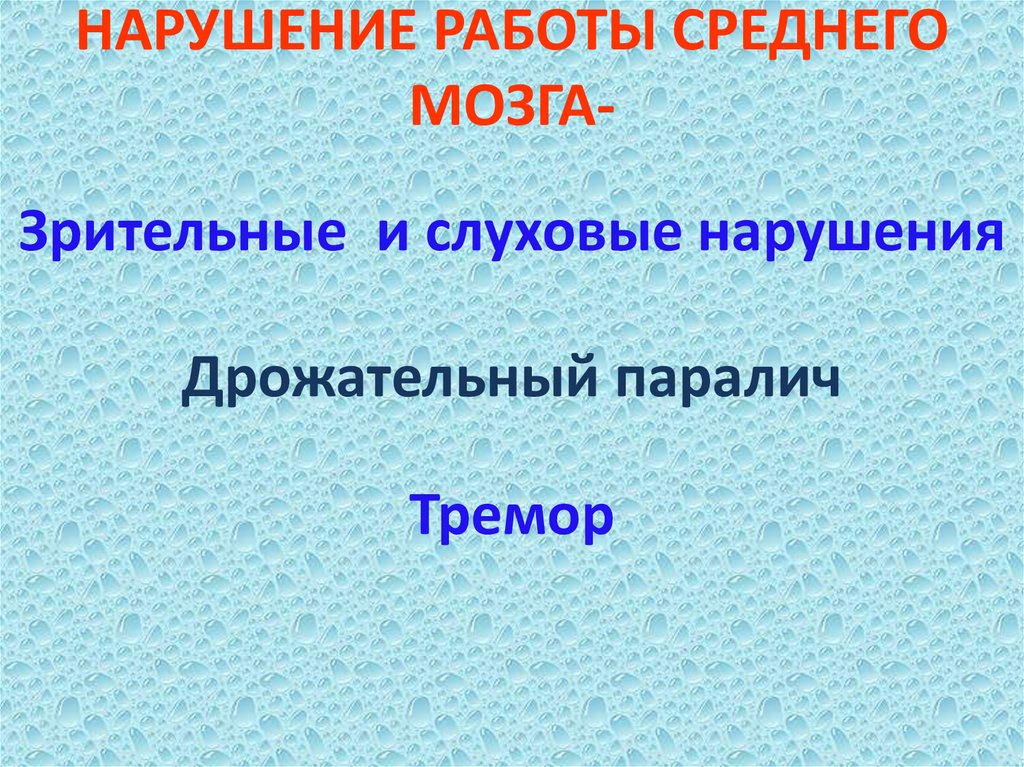 НАРУШЕНИЕ РАБОТЫ СРЕДНЕГО МОЗГА-

Зрительные и слуховые нарушения

Дрожательный паралич

Тремор